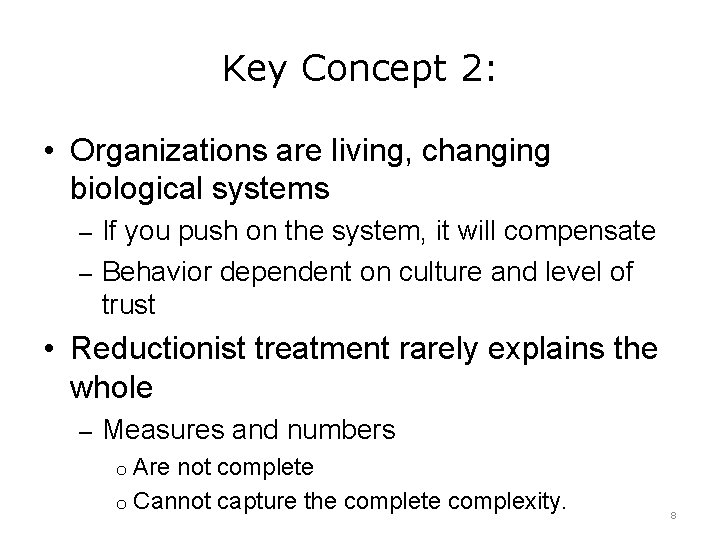 Key Concept 2:

• Organizations are living, changing biological systems

– If you push on the system, it will compensate

– Behavior dependent on culture and level of trust

• Reductionist treatment rarely explains the whole

– Measures and numbers

o Are not complete

o Cannot capture the complete complexity.

8